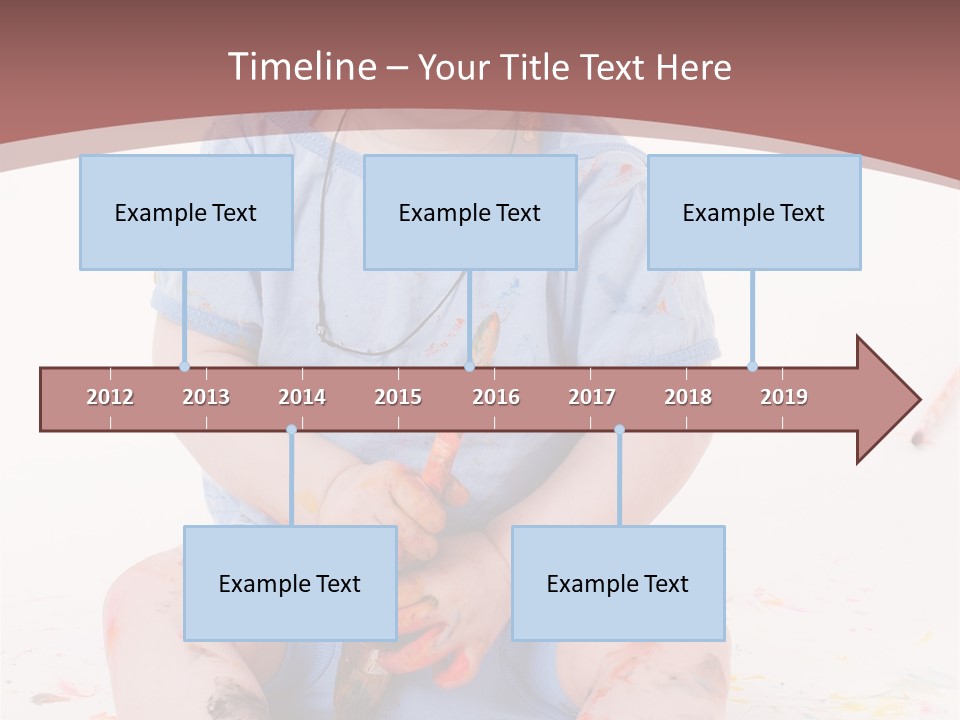 Timeline – Your Title Text Here

Example Text

Example Text

Example Text

2012 2013 2014 2015 2016 2017 2018 2019

Example Text

Example Text